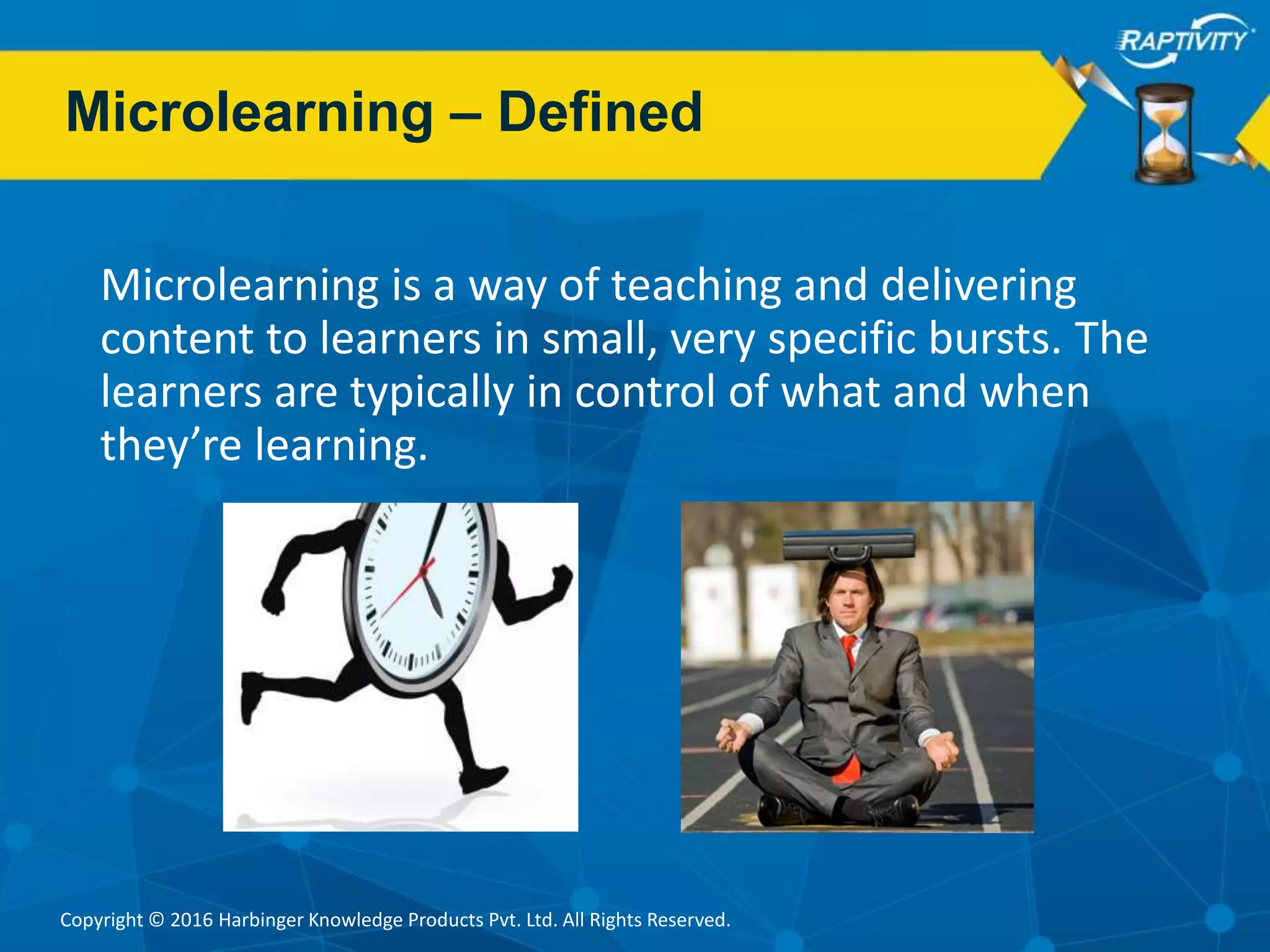 RAPTIVITY

Microlearning – Defined

Microlearning is a way of teaching and delivering content to learners in small, very specific bursts. The learners are typically in control of what and when they’re learning.

Copyright © 2016 Harbinger Knowledge Products Pvt. Ltd. All Rights Reserved.